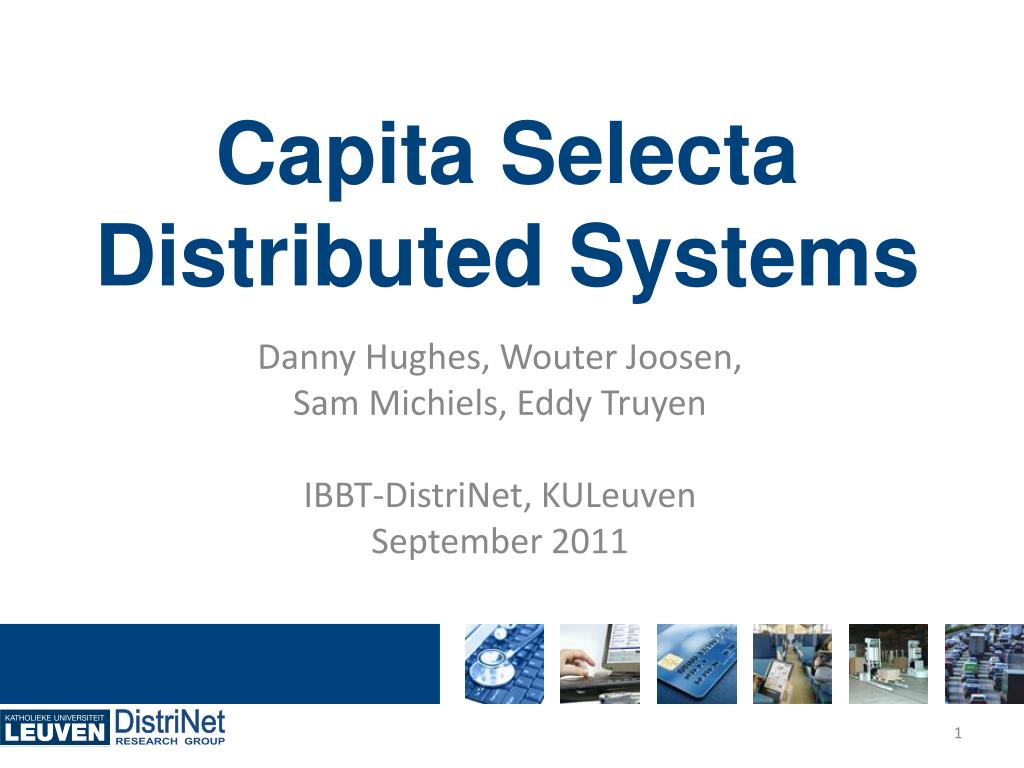 Capita Selecta Distributed Systems

Danny Hughes, Wouter Joosen, Sam Michiels, Eddy Truyen

IBBT-DistriNet, KULeuven September 2011

KATHOLIEKE UNIVERSITEIT LEUVEN DistriNet RESEARCH GROUP

1